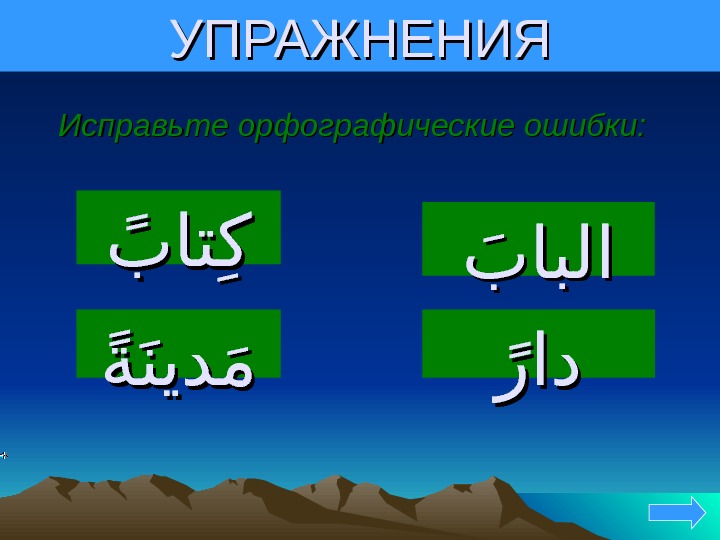 УПРАЖНЕНИЯ

Исправьте орфографические ошибки:

كِتابً

البابَ

مَدينَةً

دارً